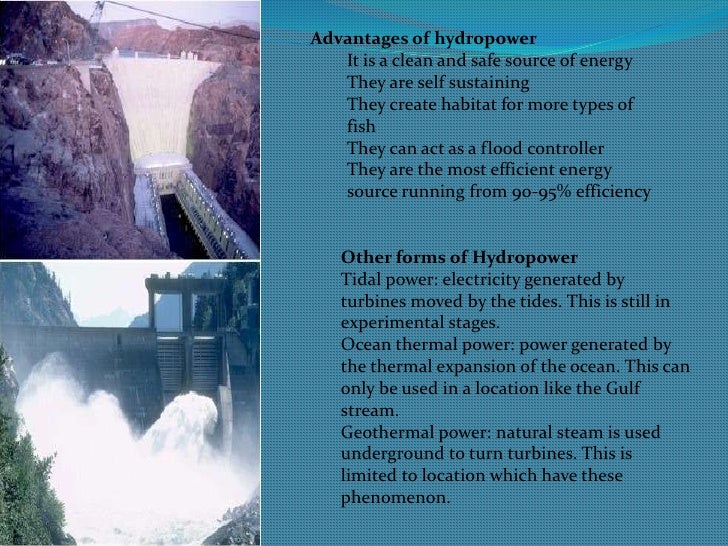 Advantages of hydropower

It is a clean and safe source of energy
They are self sustaining
They create habitat for more types of fish
They can act as a flood controller
They are the most efficient energy source running from 90-95% efficiency

Other forms of Hydropower

Tidal power: electricity generated by turbines moved by the tides. This is still in experimental stages.
Ocean thermal power: power generated by the thermal expansion of the ocean. This can only be used in a location like the Gulf stream.
Geothermal power: natural steam is used underground to turn turbines. This is limited to location which have these phenomenon.